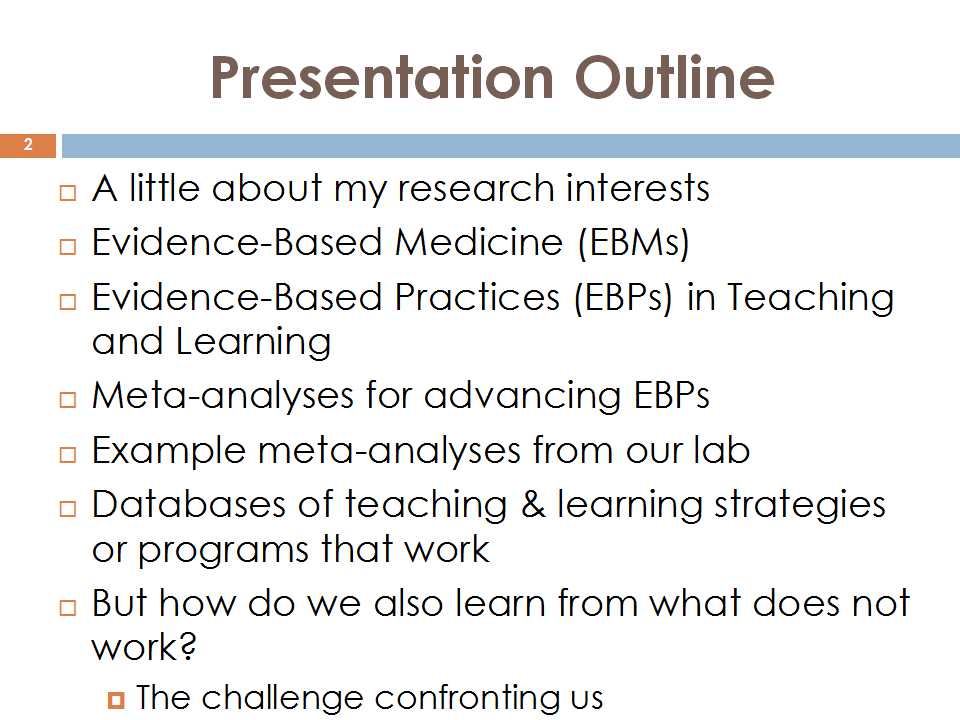 Presentation Outline

2

A little about my research interests

Evidence-Based Medicine (EBMs)

Evidence-Based Practices (EBPs) in Teaching and Learning

Meta-analyses for advancing EBPs

Example meta-analyses from our lab

Databases of teaching & learning strategies or programs that work

But how do we also learn from what does not work?

The challenge confronting us